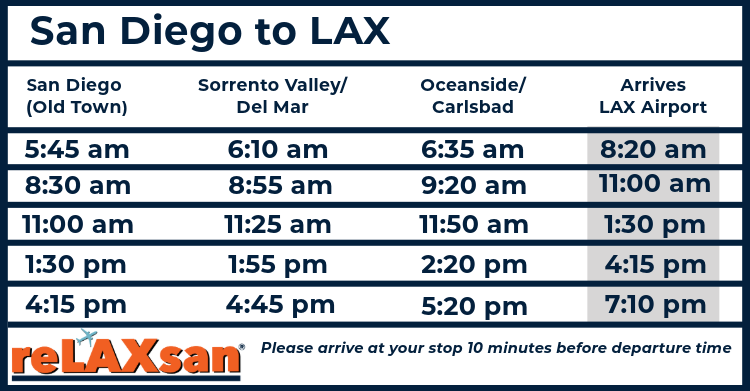 San Diego to LAX

| San Diego (Old Town) | Sorrento Valley/ Del Mar | Oceanside/ Carlsbad | Arrives LAX Airport |
|---|---|---|---|
| 5:45 am | 6:10 am | 6:35 am | 8:20 am |
| 8:30 am | 8:55 am | 9:20 am | 11:00 am |
| 11:00 am | 11:25 am | 11:50 am | 1:30 pm |
| 1:30 pm | 1:55 pm | 2:20 pm | 4:15 pm |
| 4:15 pm | 4:45 pm | 5:20 pm | 7:10 pm |

reLAXsan®

Please arrive at your stop 10 minutes before departure time